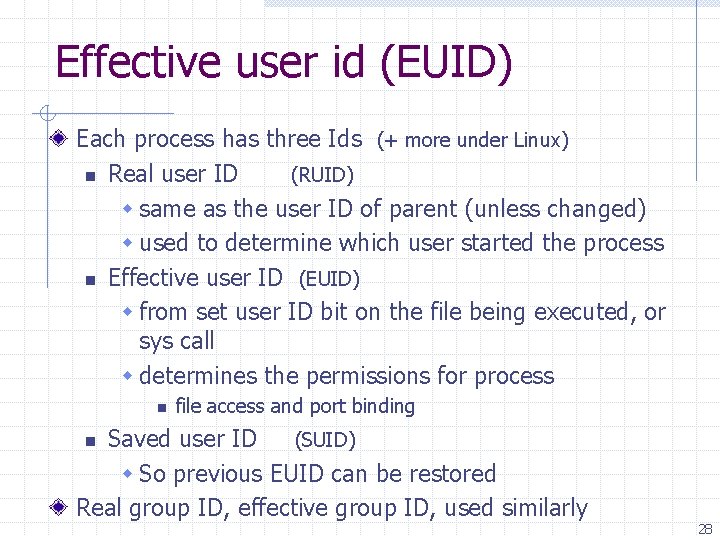 Effective user id (EUID)

Each process has three Ids (+ more under Linux)

Real user ID (RUID)

same as the user ID of parent (unless changed)

used to determine which user started the process

Effective user ID (EUID)

from set user ID bit on the file being executed, or sys call

determines the permissions for process

file access and port binding

Saved user ID (SUID)

So previous EUID can be restored

Real group ID, effective group ID, used similarly

28